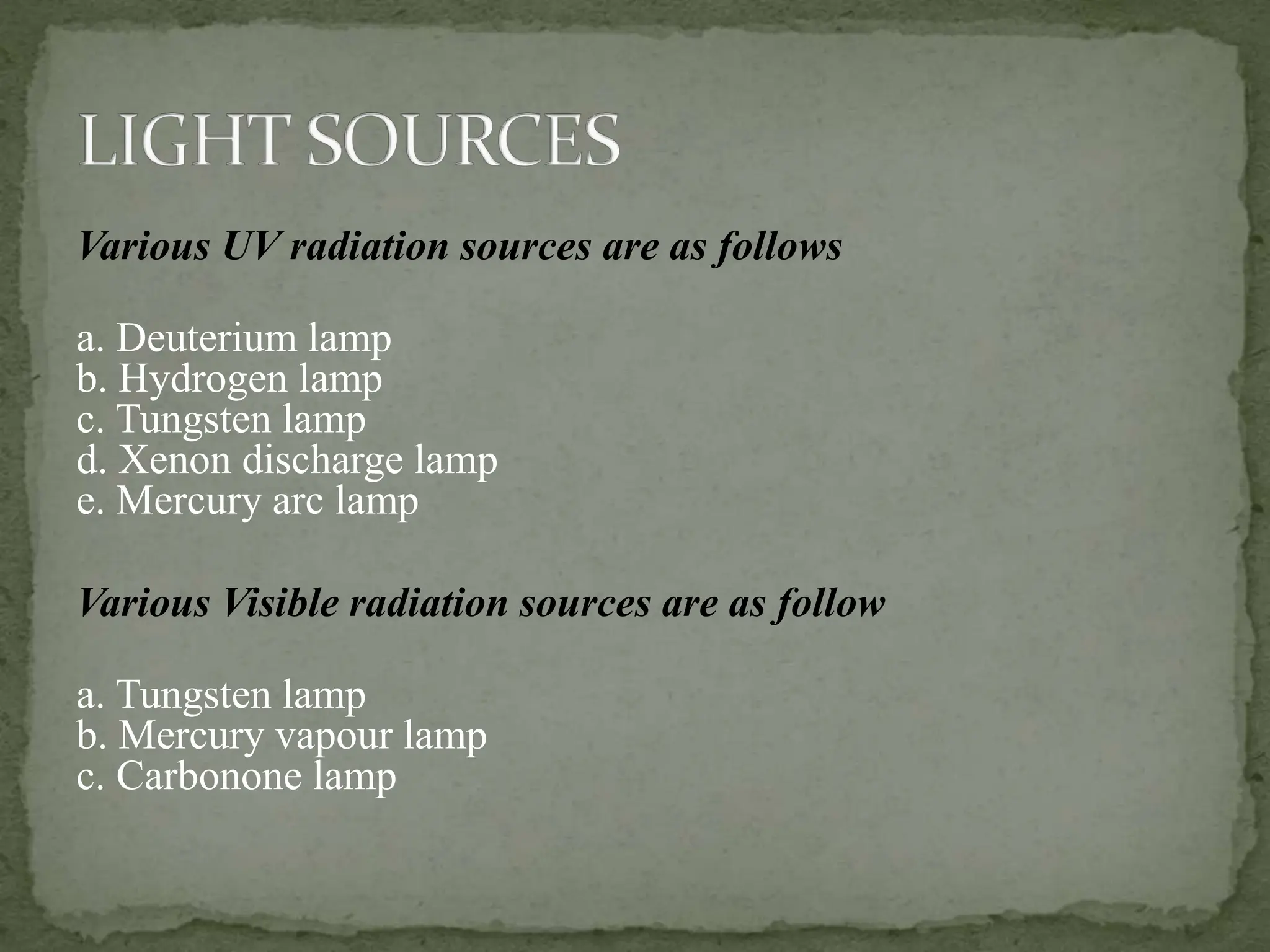 LIGHT SOURCES

Various UV radiation sources are as follows

a. Deuterium lamp
b. Hydrogen lamp
c. Tungsten lamp
d. Xenon discharge lamp
e. Mercury arc lamp

Various Visible radiation sources are as follow

a. Tungsten lamp
b. Mercury vapour lamp
c. Carbonone lamp